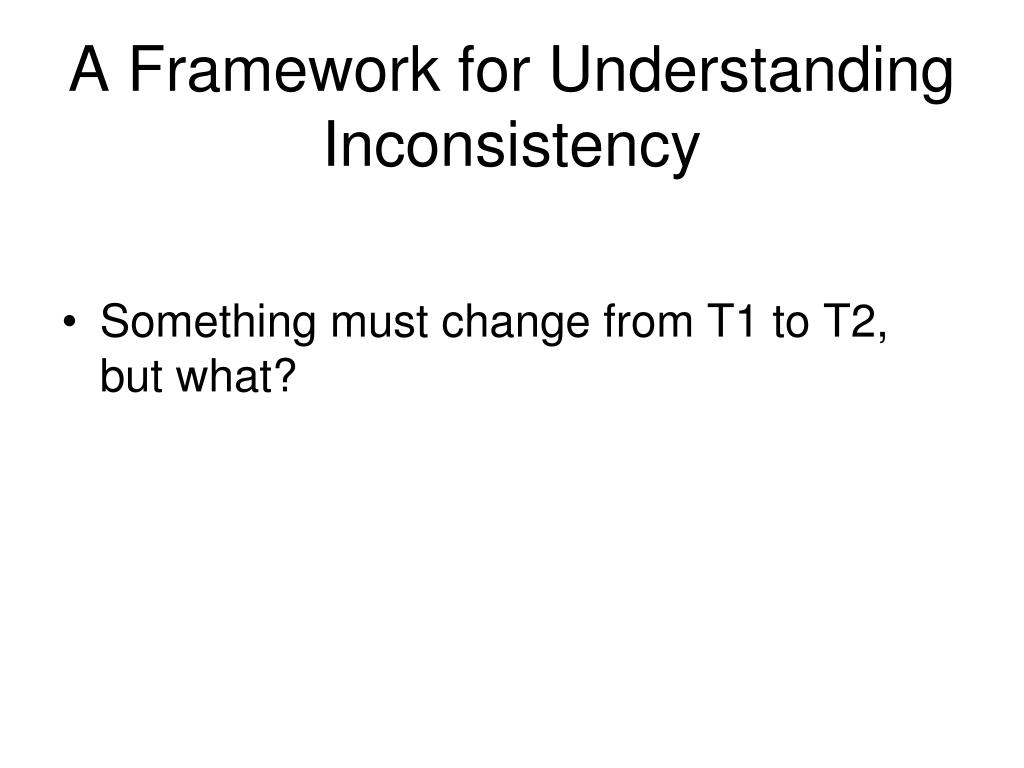 A Framework for Understanding Inconsistency

• Something must change from T1 to T2, but what?